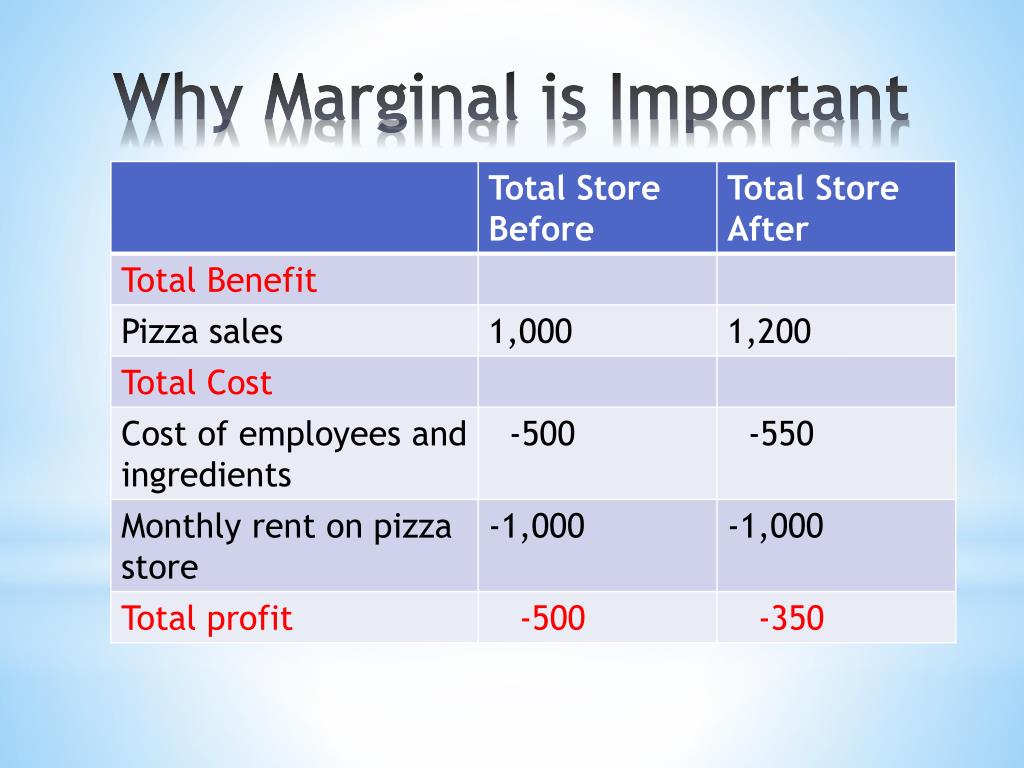 Why Marginal is Important

| | Total Store Before | Total Store After |
|---|---|---|
| Total Benefit | | |
| Pizza sales | 1,000 | 1,200 |
| Total Cost | | |
| Cost of employees and ingredients | -500 | -550 |
| Monthly rent on pizza store | -1,000 | -1,000 |
| Total profit | -500 | -350 |